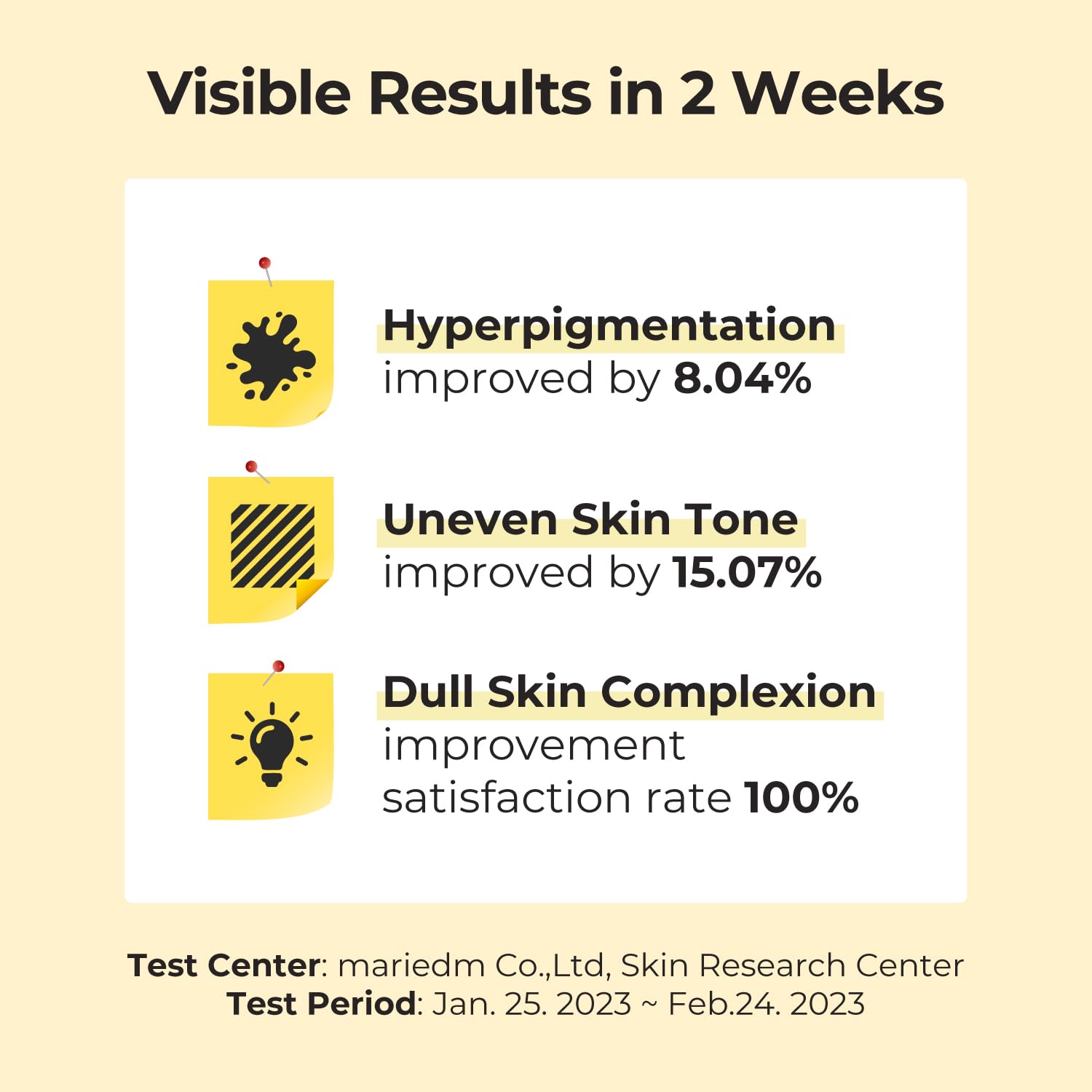 Visible Results in 2 Weeks

Hyperpigmentation
improved by 8.04%

Uneven Skin Tone
improved by 15.07%

Dull Skin Complexion
improvement
satisfaction rate 100%

Test Center: mariedm Co.,Ltd, Skin Research Center
Test Period: Jan. 25. 2023 ~ Feb.24. 2023